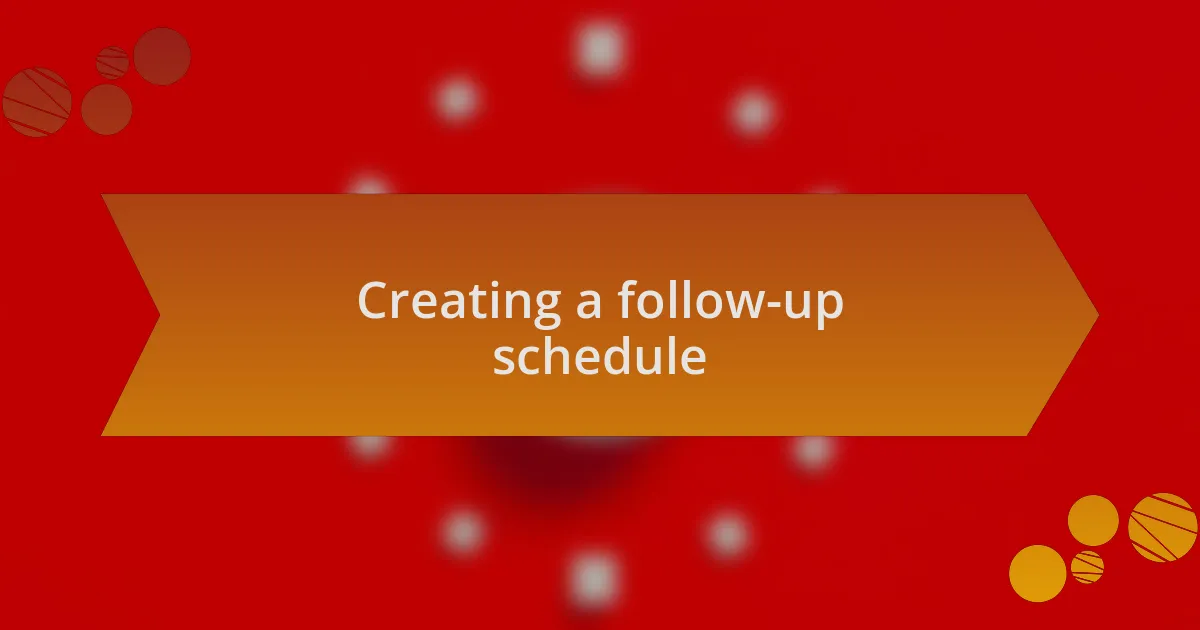 Creating a follow-up schedule